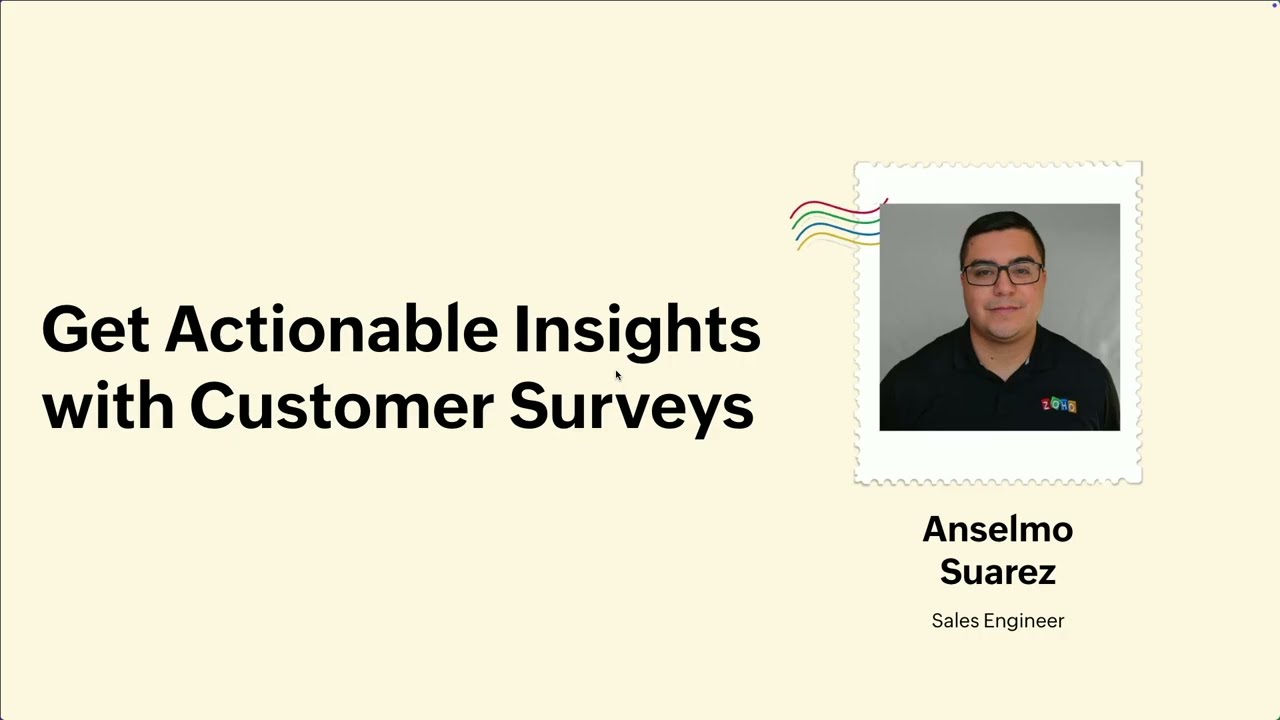 Get Actionable Insights with Customer Surveys

ZOHO

Anselmo Suarez

Sales Engineer